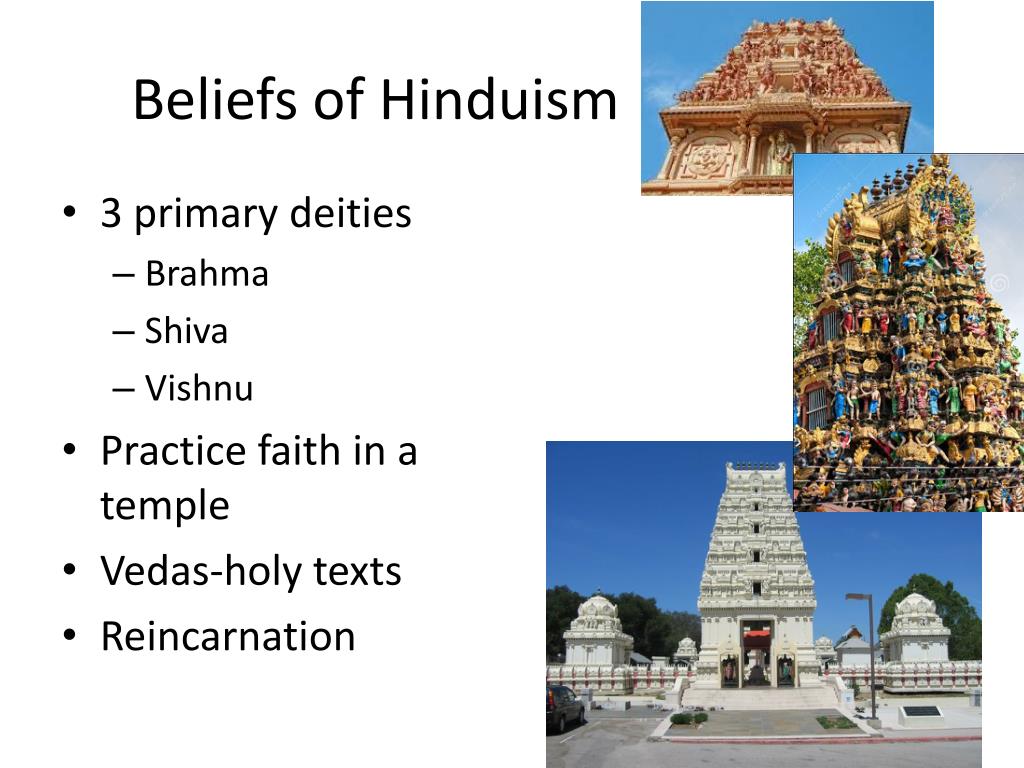 Beliefs of Hinduism

• 3 primary deities
  – Brahma
  – Shiva
  – Vishnu
• Practice faith in a temple
• Vedas-holy texts
• Reincarnation